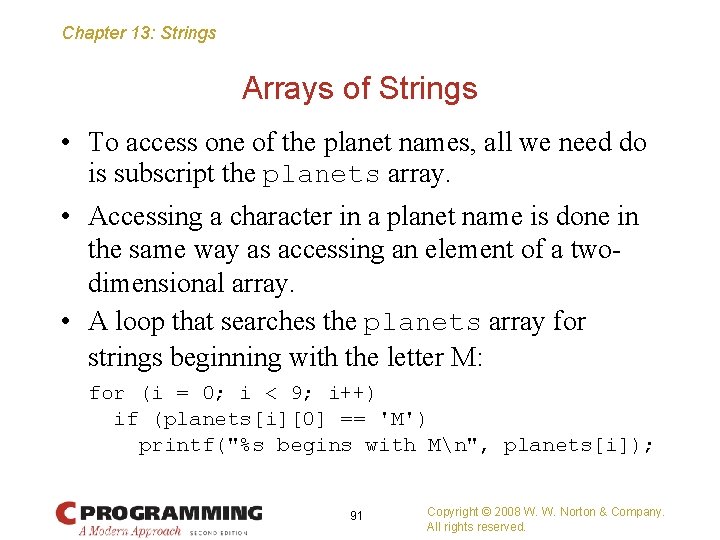 Chapter 13: Strings

Arrays of Strings

• To access one of the planet names, all we need do is subscript the planets array.

• Accessing a character in a planet name is done in the same way as accessing an element of a two-dimensional array.

• A loop that searches the planets array for strings beginning with the letter M:

for (i = 0; i < 9; i++)
  if (planets[i][0] == 'M')
    printf("%s begins with M\n", planets[i]);

C PROGRAMMING
A Modern Approach SECOND EDITION

91

Copyright © 2008 W. W. Norton & Company.
All rights reserved.